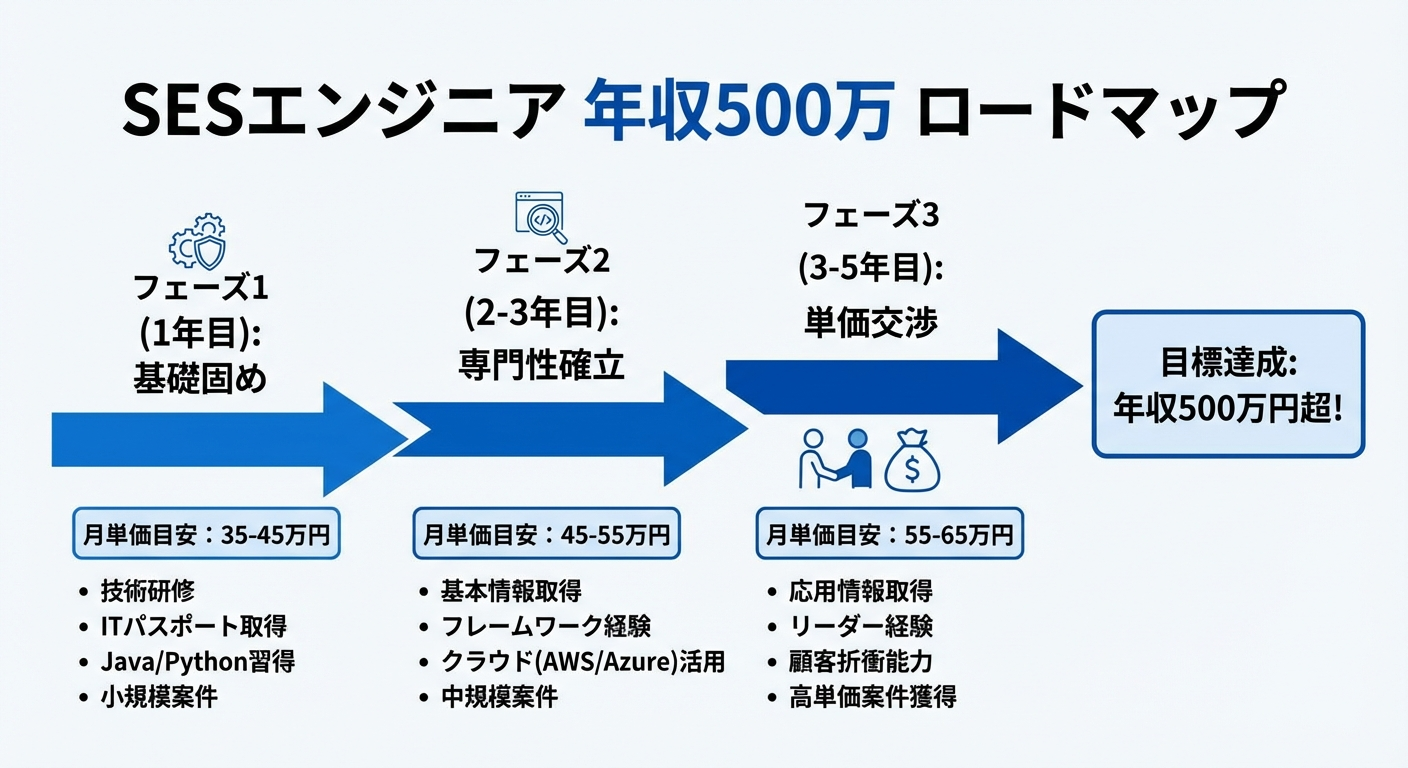 SESエンジニア 年収500万 ロードマップ

フェーズ1
(1年目):
基礎固め

月単価目安：35-45万円

• 技術研修
• ITパスポート取得
• Java/Python習得
• 小規模案件

フェーズ2
(2-3年目):
専門性確立

月単価目安：45-55万円

• 基本情報取得
• フレームワーク経験
• クラウド(AWS/Azure)活用
• 中規模案件

フェーズ3
(3-5年目):
単価交渉

月単価目安：55-65万円

• 応用情報取得
• リーダー経験
• 顧客折衝能力
• 高単価案件獲得

目標達成:
年収500万円超!